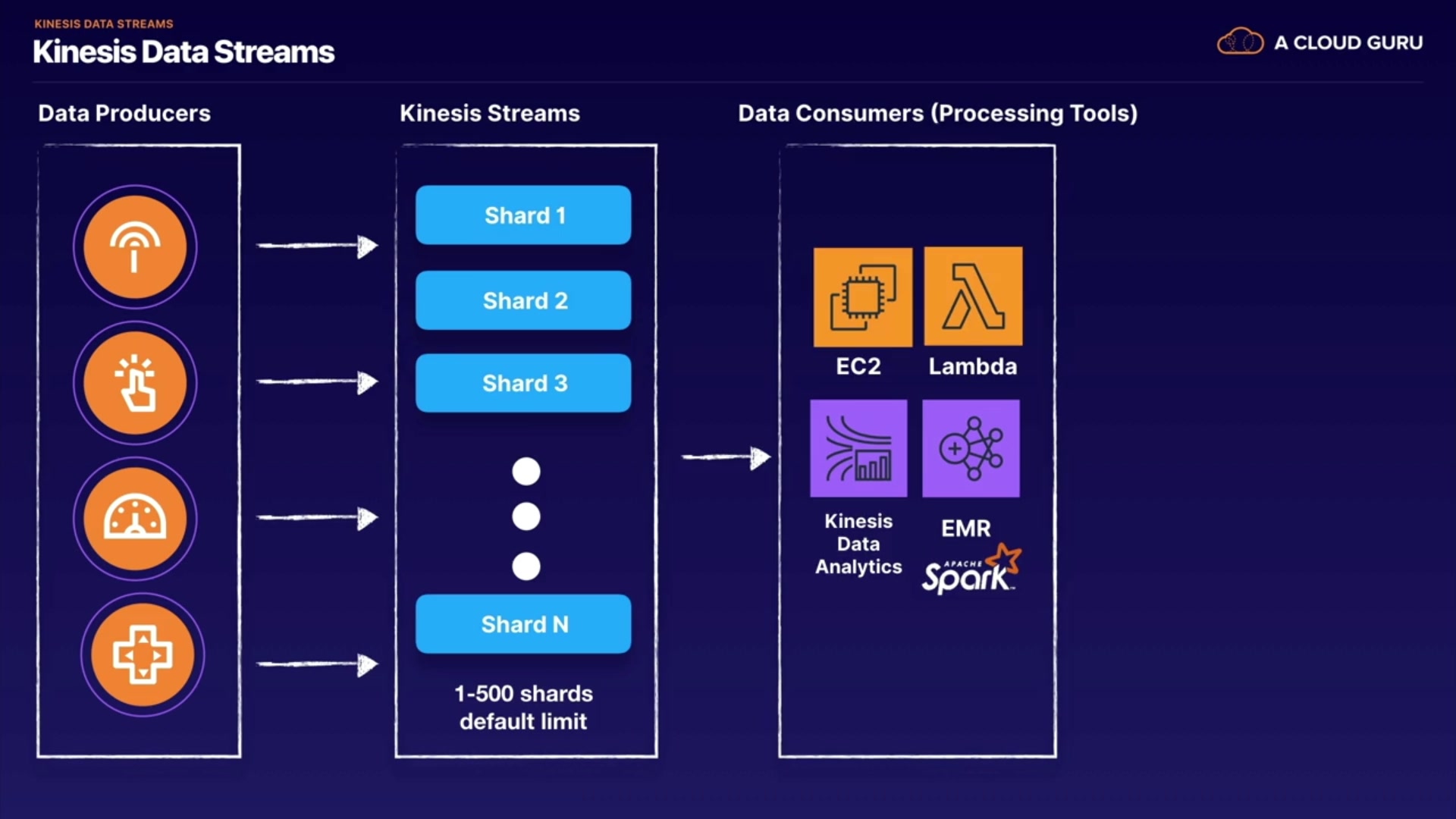 KINESIS DATA STREAMS
Kinesis Data Streams

A CLOUD GURU

Data Producers

Kinesis Streams

Shard 1

Shard 2

Shard 3

Shard N

1-500 shards default limit

Data Consumers (Processing Tools)

EC2

Lambda

Kinesis Data Analytics

EMR

APACHE Spark